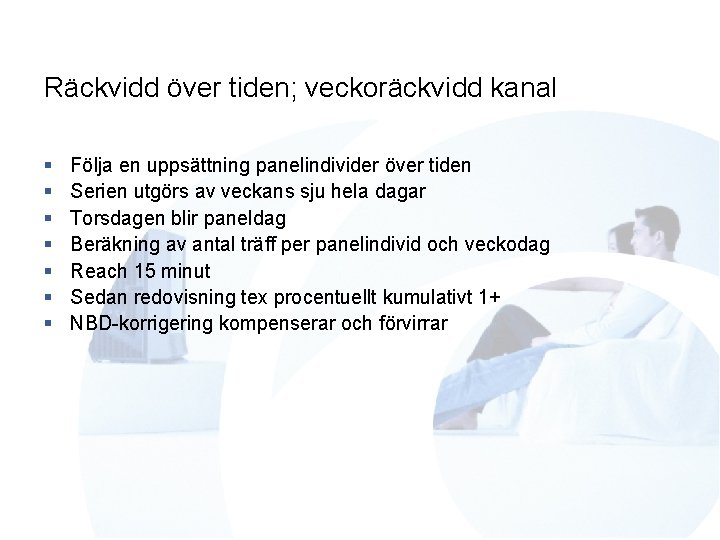 Räckvidd över tiden; veckoräckvidd kanal

- Följa en uppsättning panelindivider över tiden
- Serien utgörs av veckans sju hela dagar
- Torsdagen blir paneldag
- Beräkning av antal träff per panelindivid och veckodag
- Reach 15 minut
- Sedan redovisning tex procentuellt kumulativt 1+
- NBD-korrigering kompenserar och förvirrar